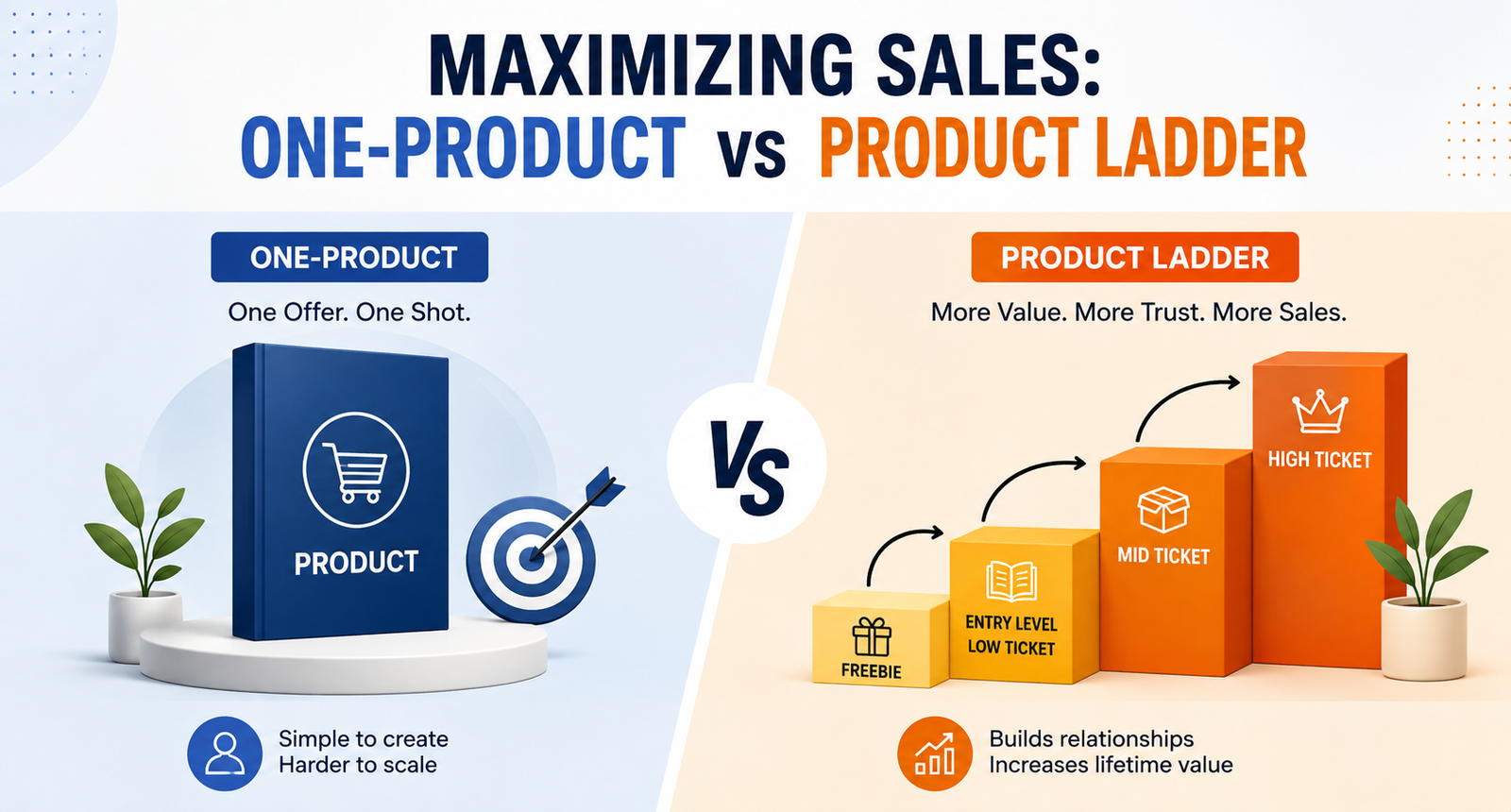 MAXIMIZING SALES:
ONE-PRODUCT vs PRODUCT LADDER

ONE-PRODUCT
One Offer. One Shot.

PRODUCT

Simple to create
Harder to scale

VS

PRODUCT LADDER
More Value. More Trust. More Sales.

FREEBIE
ENTRY LEVEL
LOW TICKET
MID TICKET
HIGH TICKET

Builds relationships
Increases lifetime value